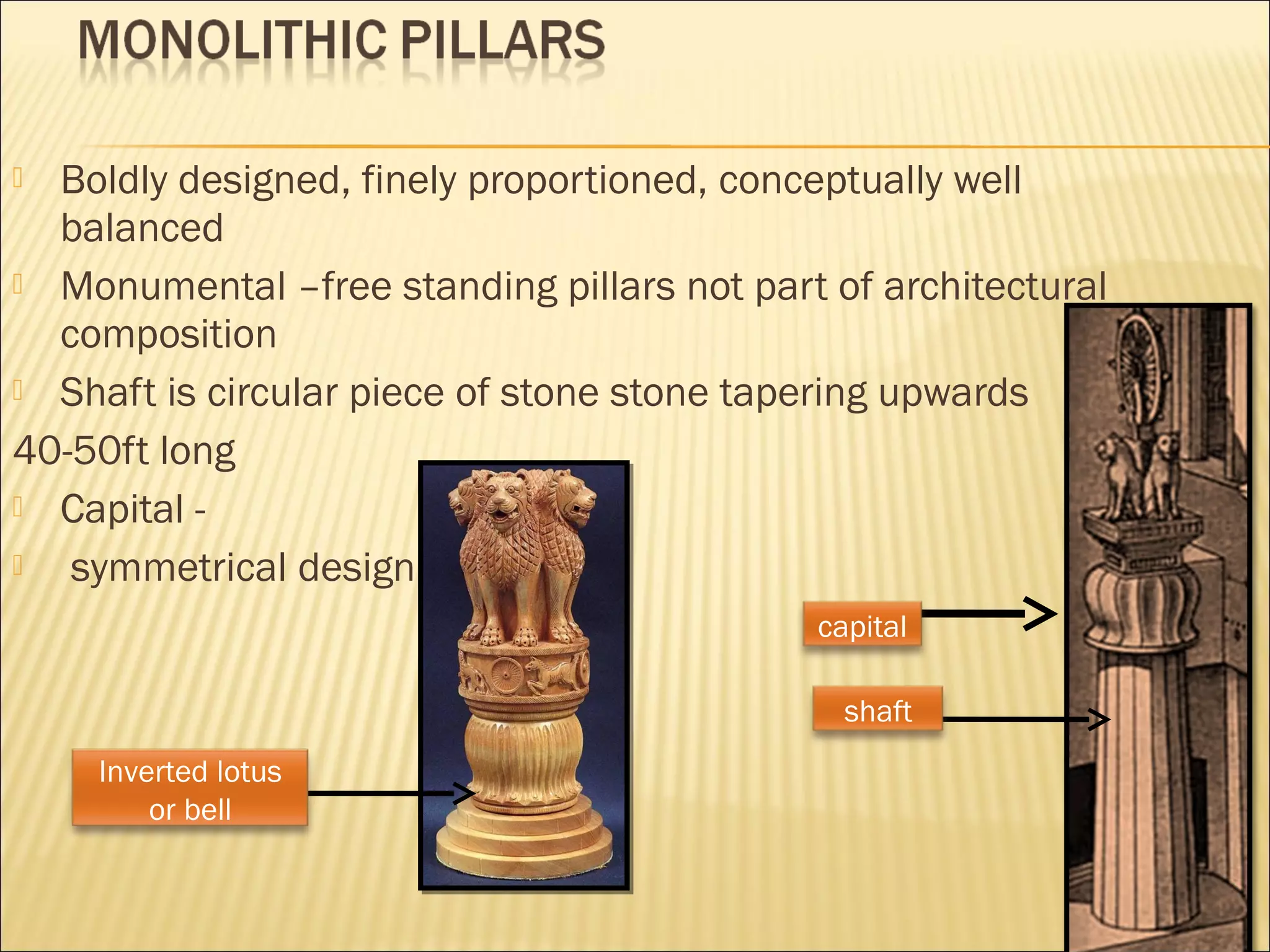 MONOLITHIC PILLARS

Boldly designed, finely proportioned, conceptually well balanced

Monumental –free standing pillars not part of architectural composition

Shaft is circular piece of stone stone tapering upwards

40-50ft long

Capital -

symmetrical design

capital

shaft

Inverted lotus or bell